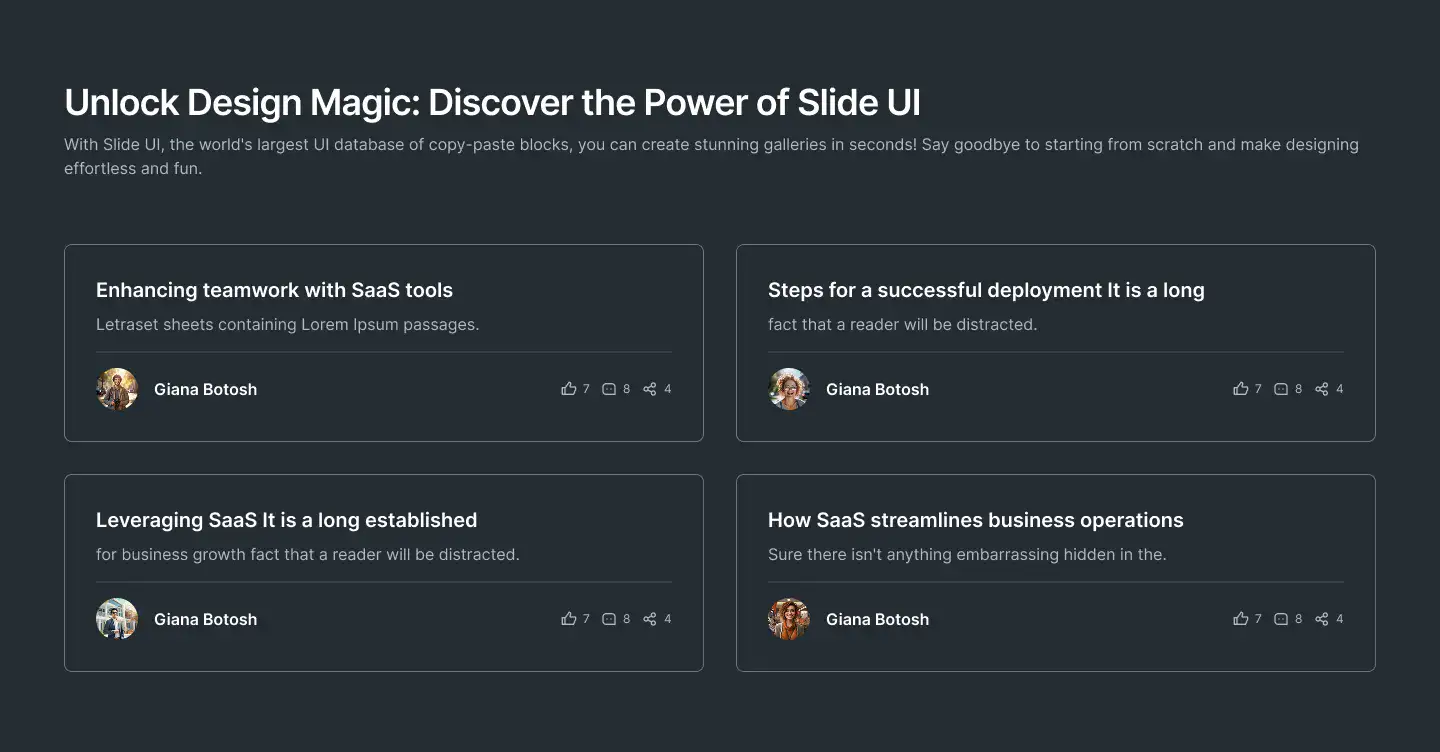 Unlock Design Magic: Discover the Power of Slide UI

With Slide UI, the world's largest UI database of copy-paste blocks, you can create stunning galleries in seconds! Say goodbye to starting from scratch and make designing effortless and fun.

Enhancing teamwork with SaaS tools

Letraset sheets containing Lorem Ipsum passages.

Giana Botosh 7 8 4

Steps for a successful deployment It is a long

fact that a reader will be distracted.

Giana Botosh 7 8 4

Leveraging SaaS It is a long established

for business growth fact that a reader will be distracted.

Giana Botosh 7 8 4

How SaaS streamlines business operations

Sure there isn't anything embarrassing hidden in the.

Giana Botosh 7 8 4